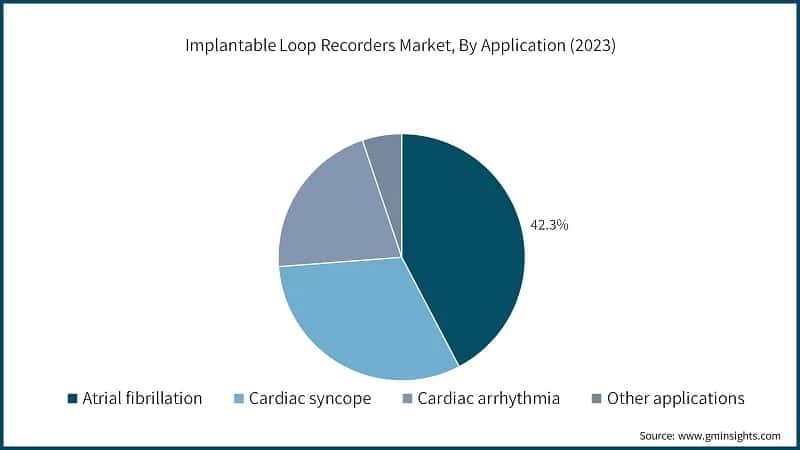 Implantable Loop Recorders Market, By Application (2023)

42.3%

Atrial fibrillation Cardiac syncope Cardiac arrhythmia Other applications

Source: www.gminsights.com